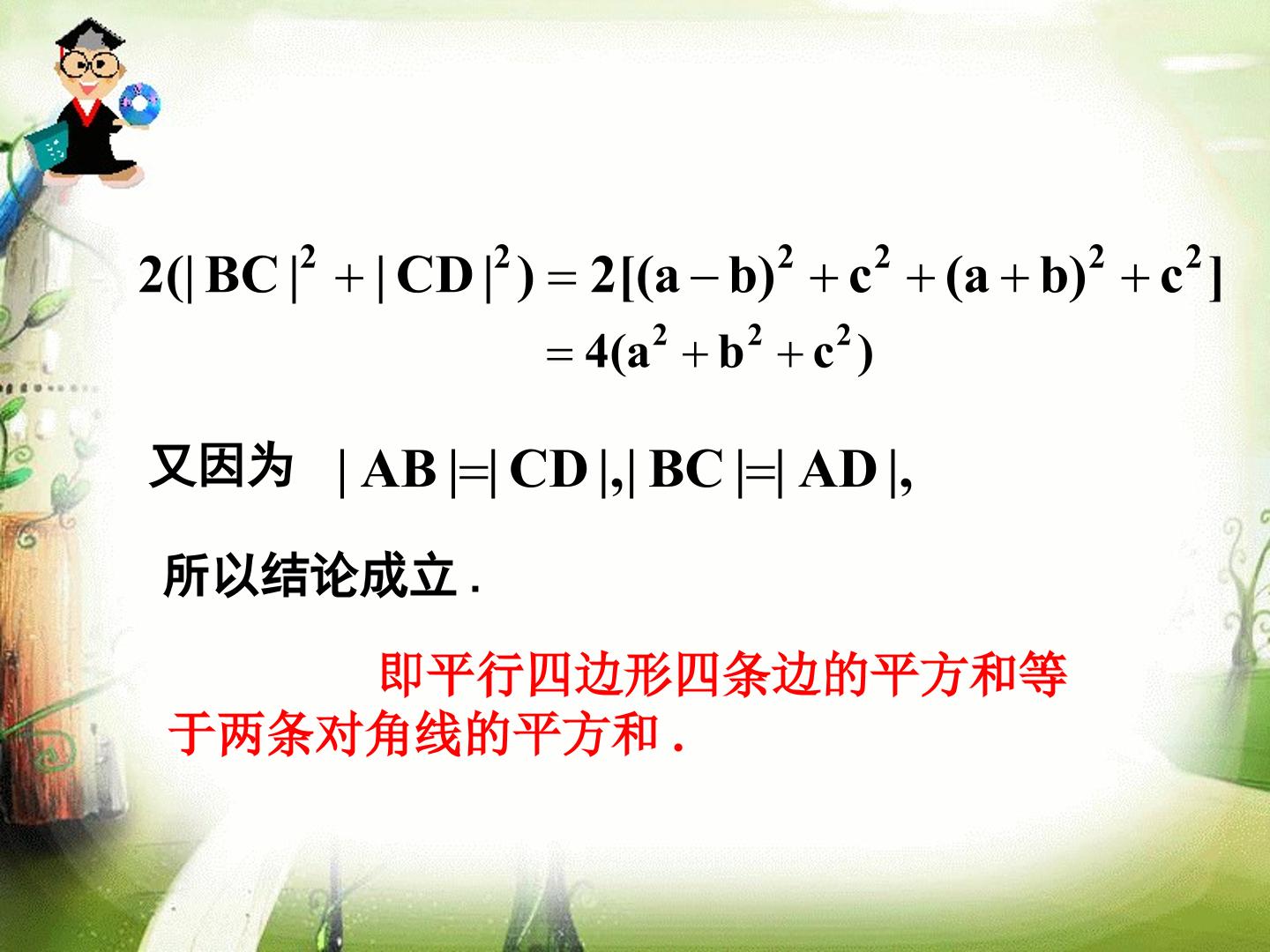 $2(|BC|^2+|CD|^2)=2[(a-b)^2+c^2+(a+b)^2+c^2]$
$=4(a^2+b^2+c^2)$

又因为 $|AB|=|CD|,|BC|=|AD|,$

所以结论成立 .

即平行四边形四条边的平方和等于两条对角线的平方和 .